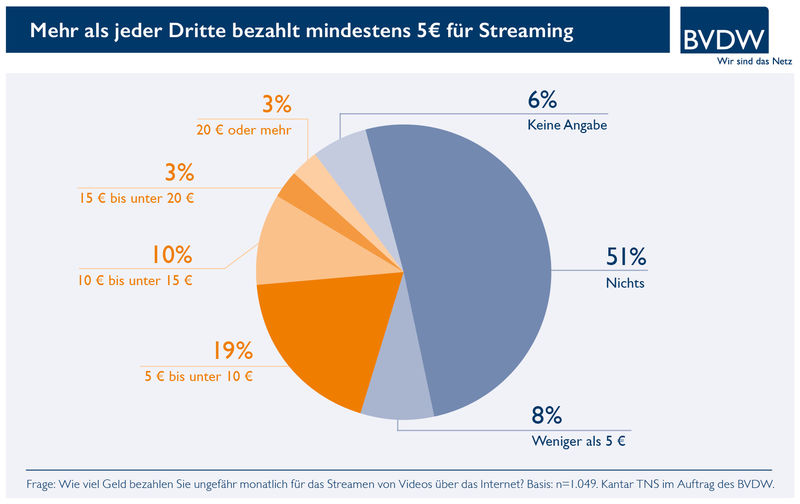 Mehr als jeder Dritte bezahlt mindestens 5€ für Streaming

BVDW
Wir sind das Netz

3%
20 € oder mehr

3%
15 € bis unter 20 €

10%
10 € bis unter 15 €

19%
5 € bis unter 10 €

6%
Keine Angabe

51%
Nichts

8%
Weniger als 5 €

Frage: Wie viel Geld bezahlen Sie ungefähr monatlich für das Streamen von Videos über das Internet? Basis: n=1.049. Kantar TNS im Auftrag des BVDW.